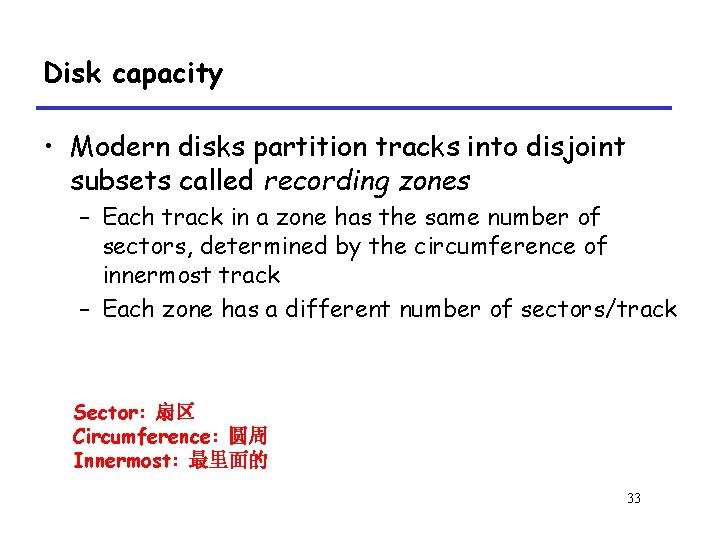 Disk capacity

• Modern disks partition tracks into disjoint subsets called recording zones

– Each track in a zone has the same number of sectors, determined by the circumference of innermost track

– Each zone has a different number of sectors/track

Sector: 扇区
Circumference: 圆周
Innermost: 最里面的

33